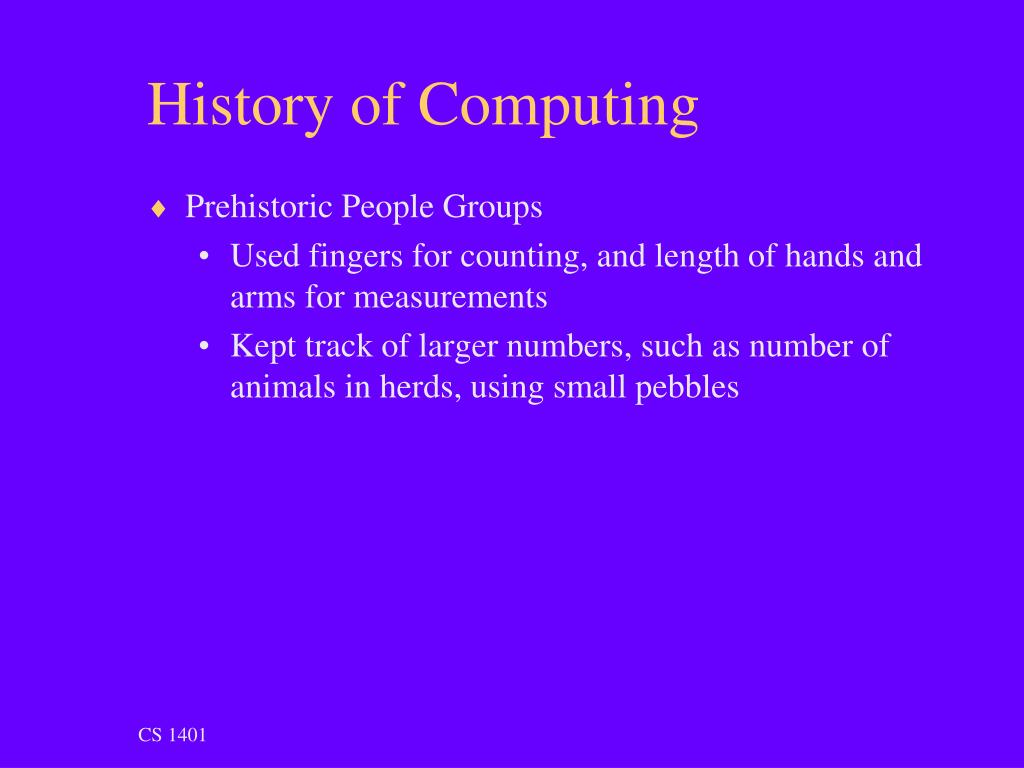 History of Computing

♦ Prehistoric People Groups
• Used fingers for counting, and length of hands and arms for measurements
• Kept track of larger numbers, such as number of animals in herds, using small pebbles

CS 1401